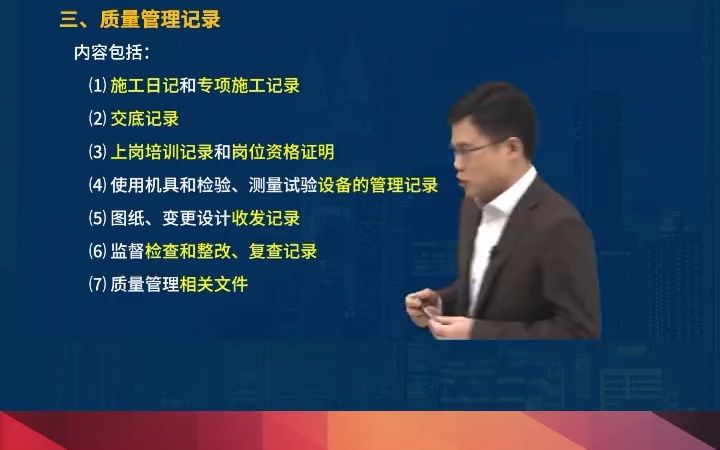 三、质量管理记录

内容包括:

⑴ 施工日记和专项施工记录

⑵ 交底记录

⑶ 上岗培训记录和岗位资格证明

⑷ 使用机具和检验、测量试验设备的管理记录

⑸ 图纸、变更设计收发记录

⑹ 监督检查和整改、复查记录

⑺ 质量管理相关文件